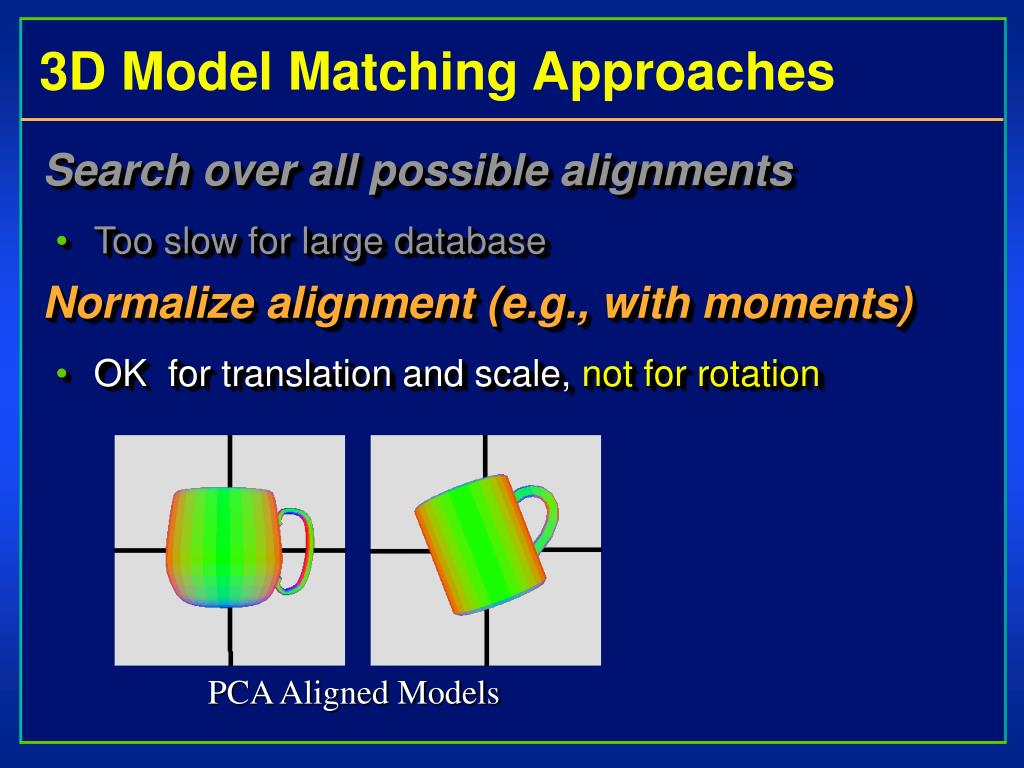 3D Model Matching Approaches

Search over all possible alignments

• Too slow for large database

Normalize alignment (e.g., with moments)

• OK for translation and scale, not for rotation

PCA Aligned Models